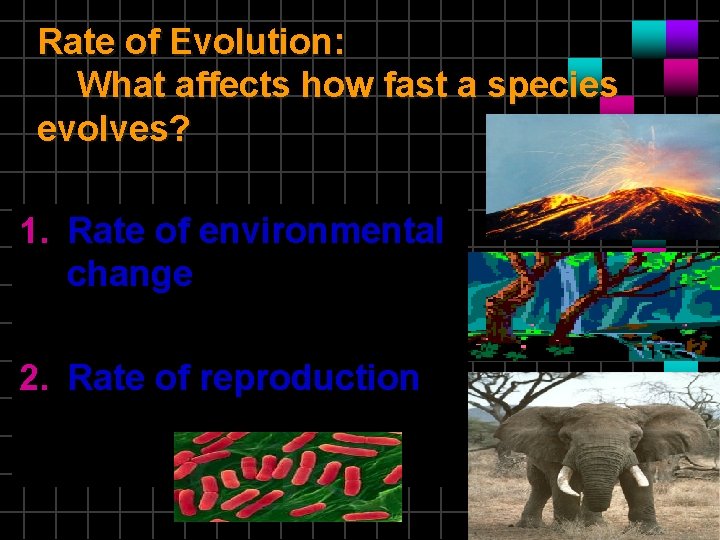 Rate of Evolution:
What affects how fast a species evolves?

1. Rate of environmental change

2. Rate of reproduction